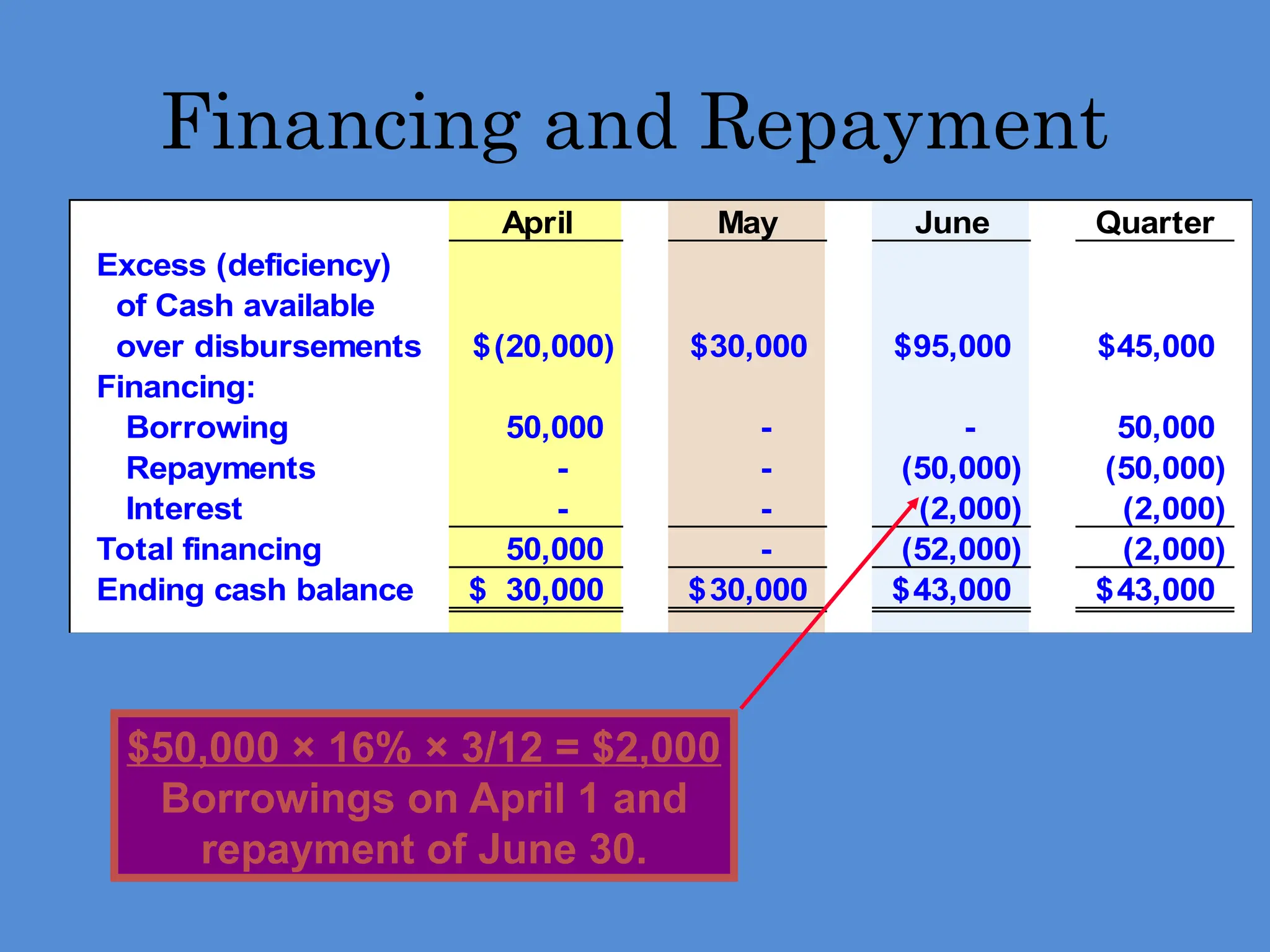 Financing and Repayment

| | April | May | June | Quarter |
|---|---|---|---|---|
| Excess (deficiency) of Cash available over disbursements | $(20,000) | $30,000 | $95,000 | $45,000 |
| Financing: | | | | |
| Borrowing | 50,000 | - | - | 50,000 |
| Repayments | - | - | (50,000) | (50,000) |
| Interest | - | - | (2,000) | (2,000) |
| Total financing | 50,000 | - | (52,000) | (2,000) |
| Ending cash balance | $ 30,000 | $30,000 | $43,000 | $43,000 |

$50,000 × 16% × 3/12 = $2,000
Borrowings on April 1 and repayment of June 30.